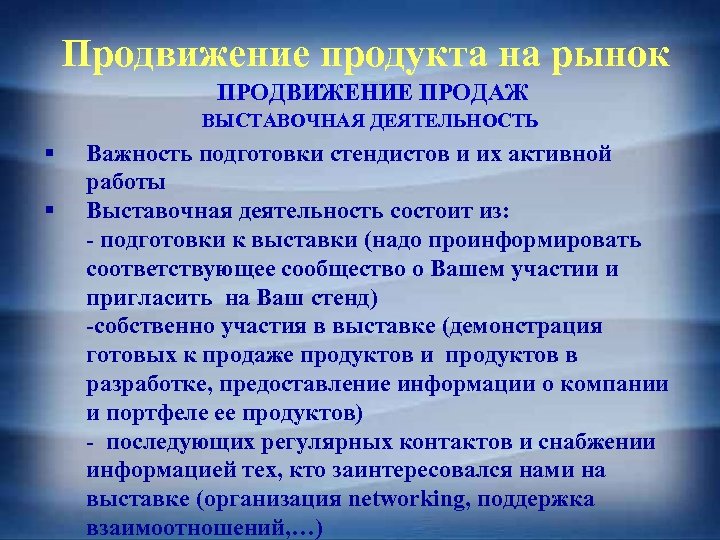 Продвижение продукта на рынок
ПРОДВИЖЕНИЕ ПРОДАЖ
ВЫСТАВОЧНАЯ ДЕЯТЕЛЬНОСТЬ

▪ Важность подготовки стендистов и их активной работы

▪ Выставочная деятельность состоит из:
- подготовки к выставки (надо проинформировать соответствующее сообщество о Вашем участии и пригласить на Ваш стенд)
-собственно участия в выставке (демонстрация готовых к продаже продуктов и продуктов в разработке, предоставление информации о компании и портфеле ее продуктов)
- последующих регулярных контактов и снабжении информацией тех, кто заинтересовался нами на выставке (организация networking, поддержка взаимоотношений,…)